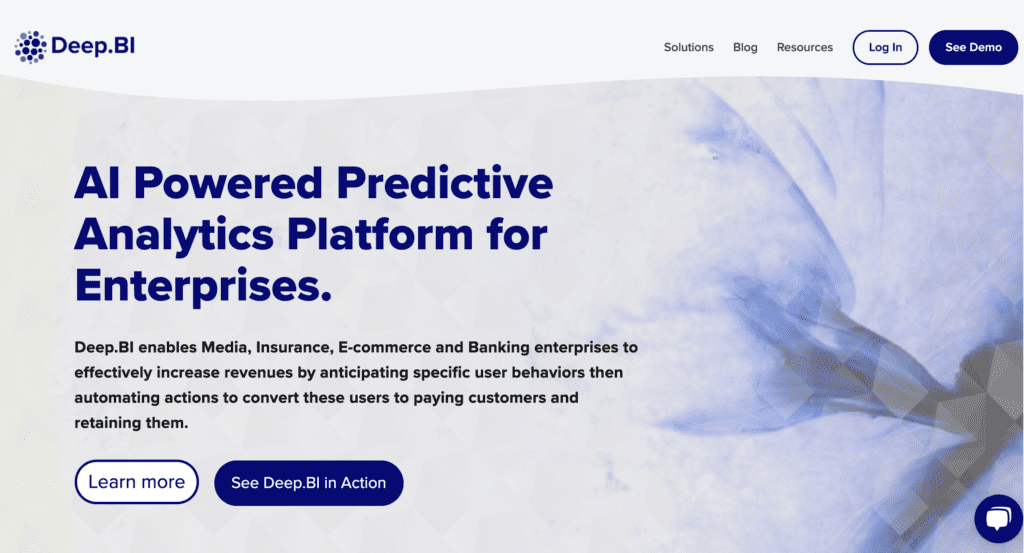 Deep.BI

Solutions Blog Resources Log In See Demo

AI Powered Predictive Analytics Platform for Enterprises.

Deep.BI enables Media, Insurance, E-commerce and Banking enterprises to effectively increase revenues by anticipating specific user behaviors then automating actions to convert these users to paying customers and retaining them.

Learn more See Deep.BI in Action